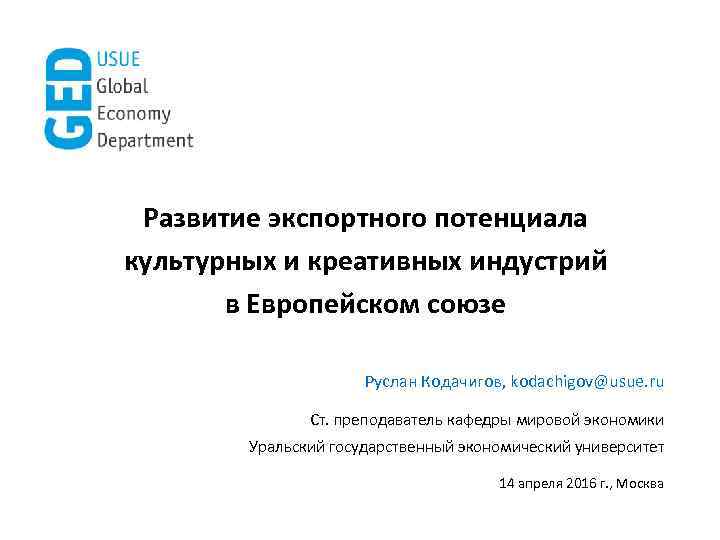 GED
USUE
Global
Economy
Department

Развитие экспортного потенциала культурных и креативных индустрий в Европейском союзе

Руслан Кодачигов, kodachigov@usue.ru

Ст. преподаватель кафедры мировой экономики
Уральский государственный экономический университет

14 апреля 2016 г., Москва